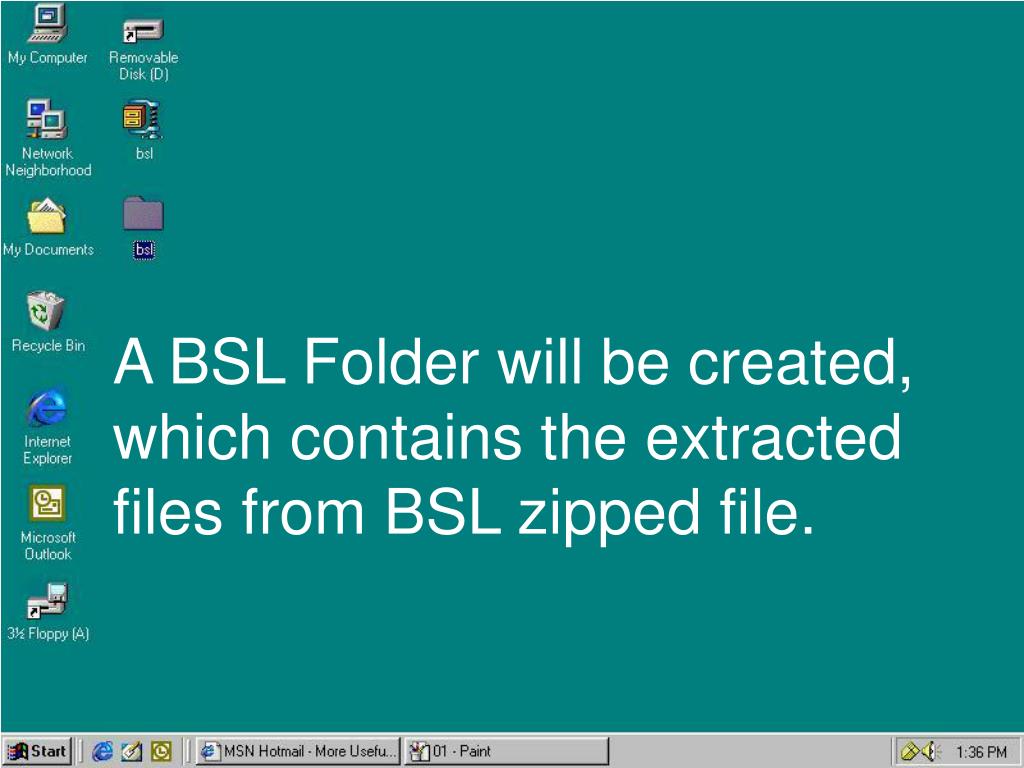 My Computer

Removable Disk (D)

Network Neighborhood

bsl

My Documents

bsl

Recycle Bin

Internet Explorer

Microsoft Outlook

3½ Floppy (A)

A BSL Folder will be created, which contains the extracted files from BSL zipped file.

Start

MSN Hotmail - More Usefu...

01 - Paint

1:36 PM